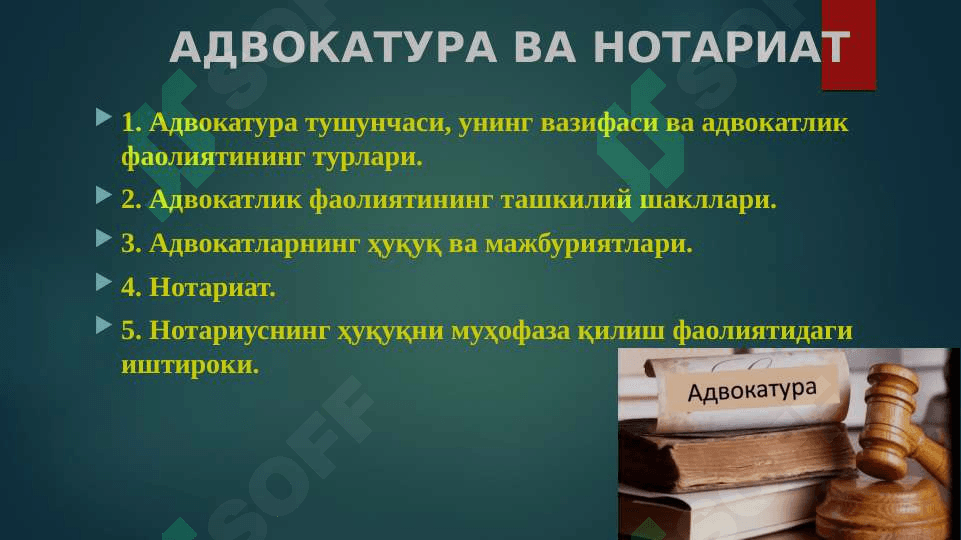 АДВОКАТУРА ВА НОТАРИАТ

1. Адвокатура тушунчаси, унинг вазифаси ва адвокатлик фаолиятининг турлари.

2. Адвокатлик фаолиятининг ташкилий шакллари.

3. Адвокатларнинг ҳуқуқ ва мажбуриятлари.

4. Нотариат.

5. Нотариуснинг ҳуқуқни муҳофаза қилиш фаолиятидаги иштироки.

Адвокатура

SOFF